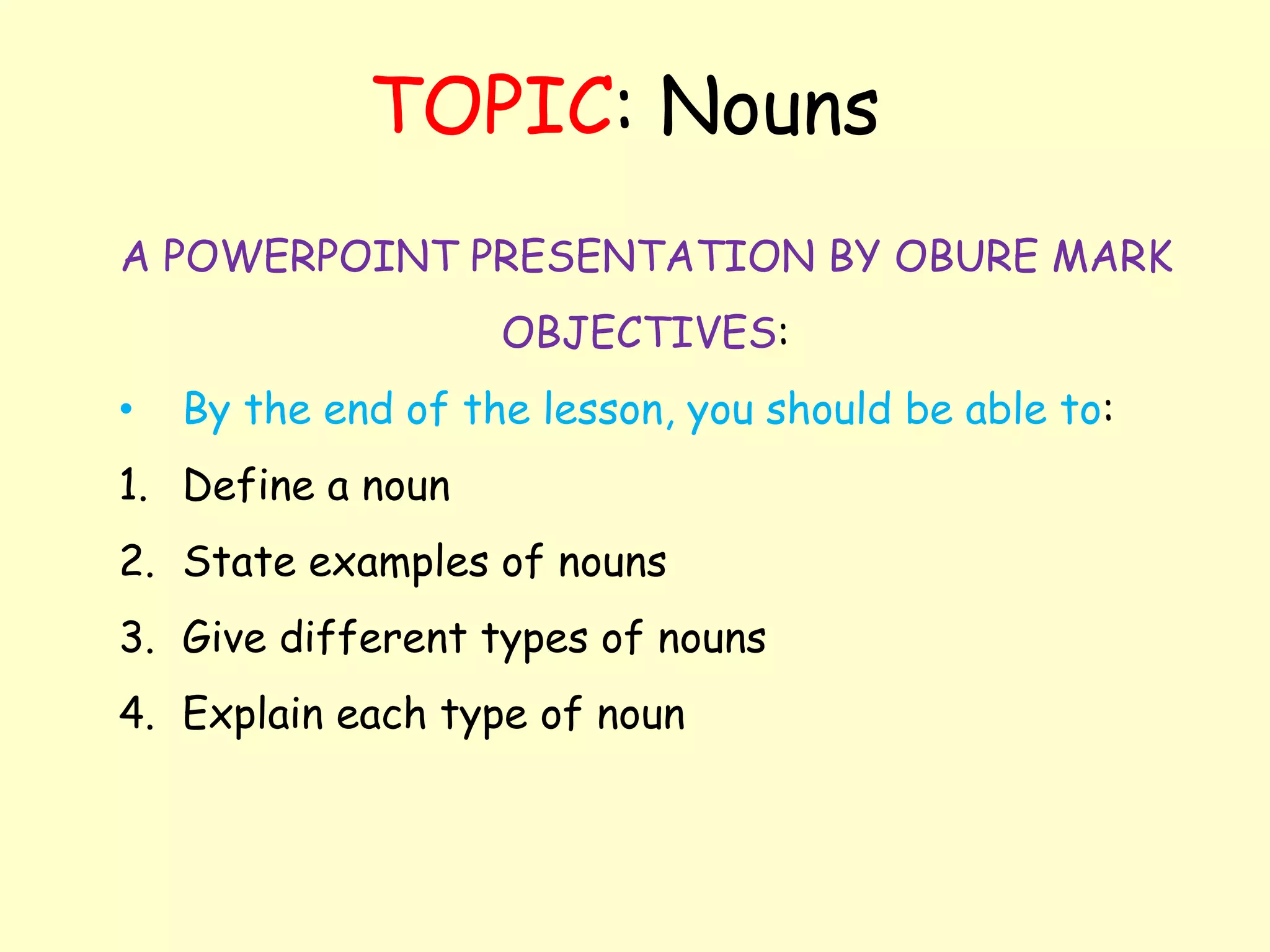 TOPIC: Nouns

A POWERPOINT PRESENTATION BY OBURE MARK

OBJECTIVES:

• By the end of the lesson, you should be able to:

1. Define a noun
2. State examples of nouns
3. Give different types of nouns
4. Explain each type of noun